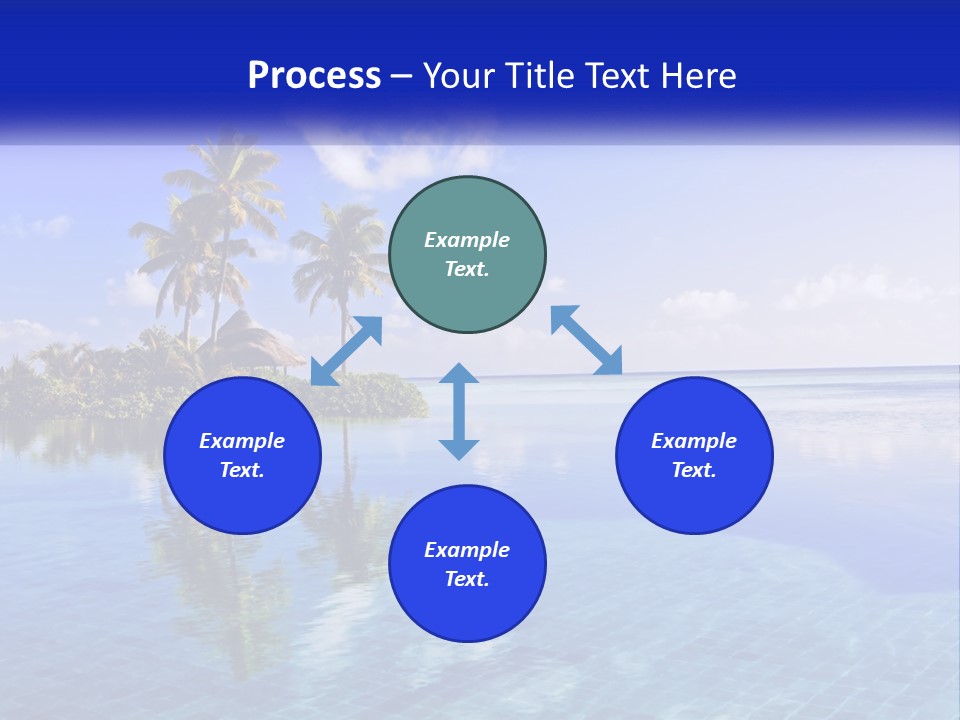 Process – Your Title Text Here

Example Text.

Example Text.

Example Text.

Example Text.